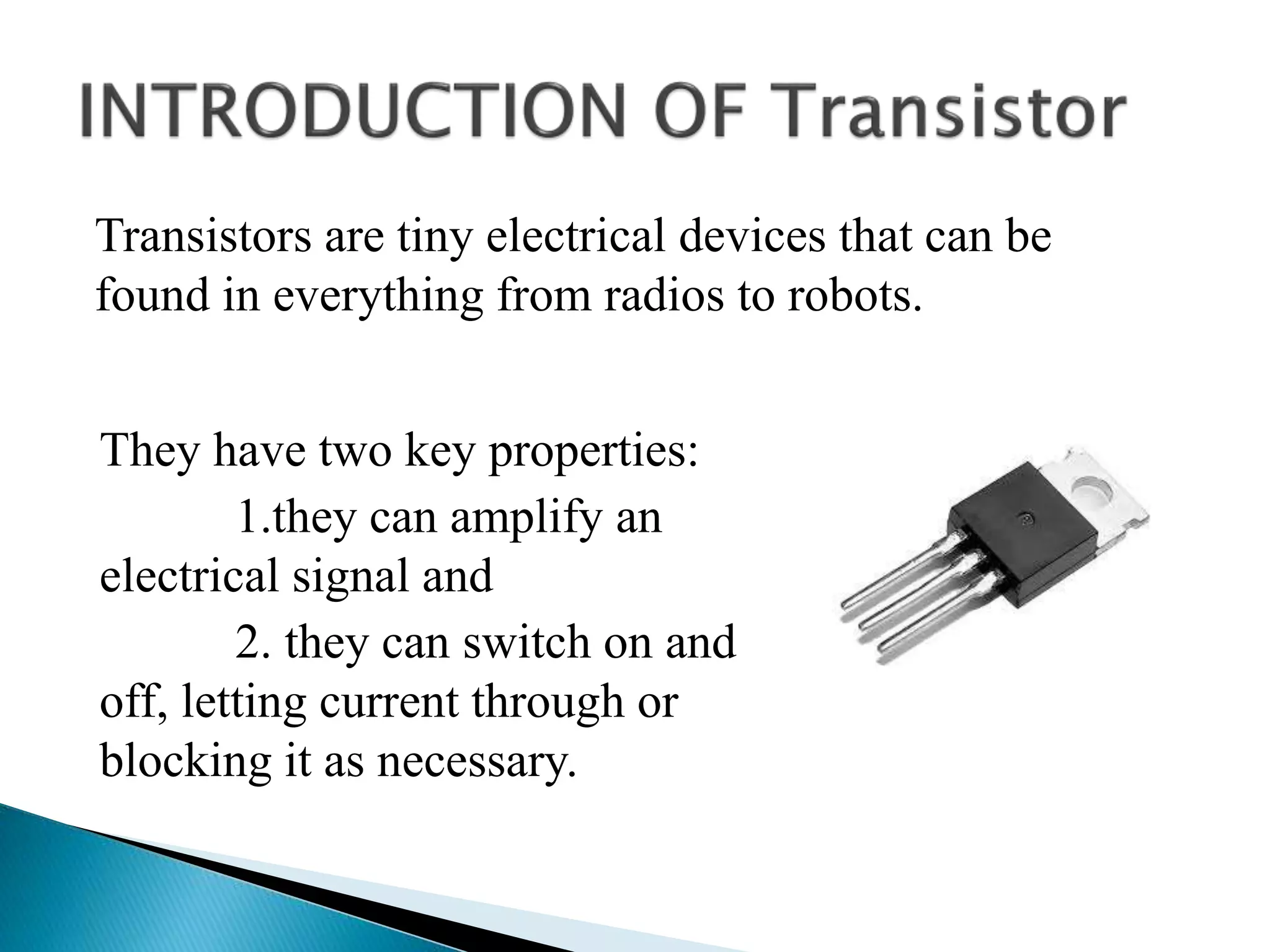 INTRODUCTION OF Transistor

Transistors are tiny electrical devices that can be found in everything from radios to robots.

They have two key properties:

1.they can amplify an electrical signal and

2. they can switch on and off, letting current through or blocking it as necessary.